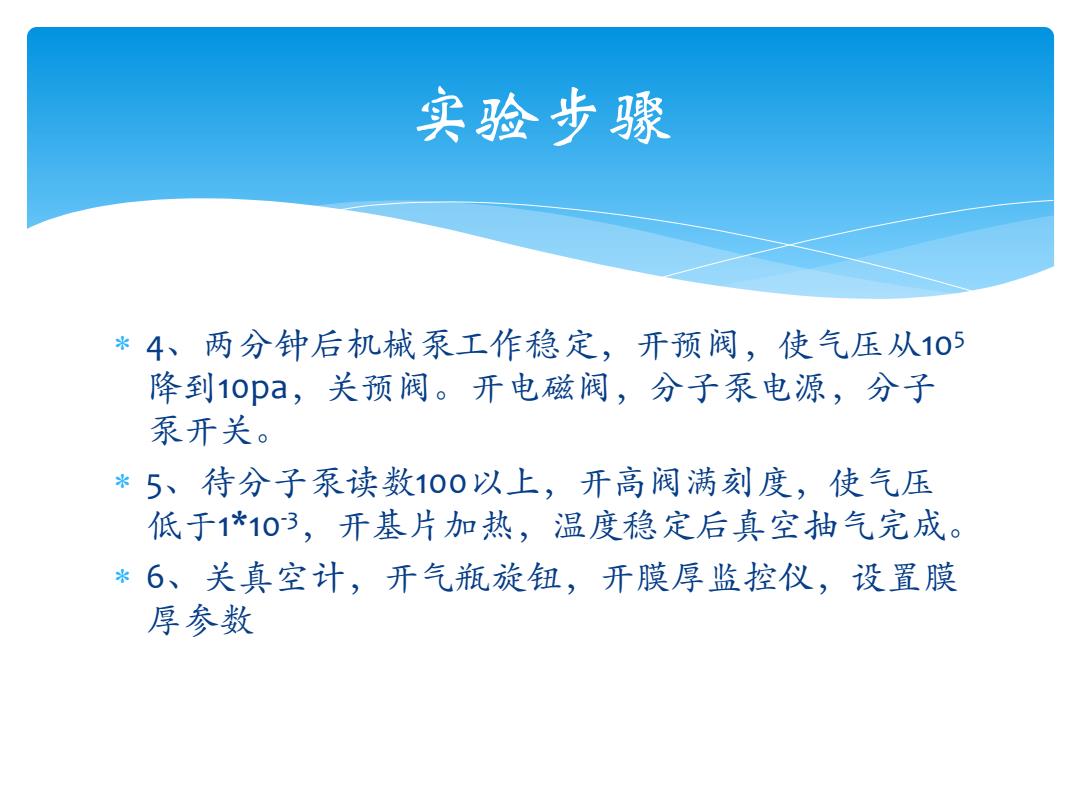 实验步骤

* 4、两分钟后机械泵工作稳定，开预阀，使气压从$10^5$降到10pa，关预阀。开电磁阀，分子泵电源，分子泵开关。

* 5、待分子泵读数100以上，开高阀满刻度，使气压低于$1*10^{-3}$，开基片加热，温度稳定后真空抽气完成。

* 6、关真空计，开气瓶旋钮，开膜厚监控仪，设置膜厚参数